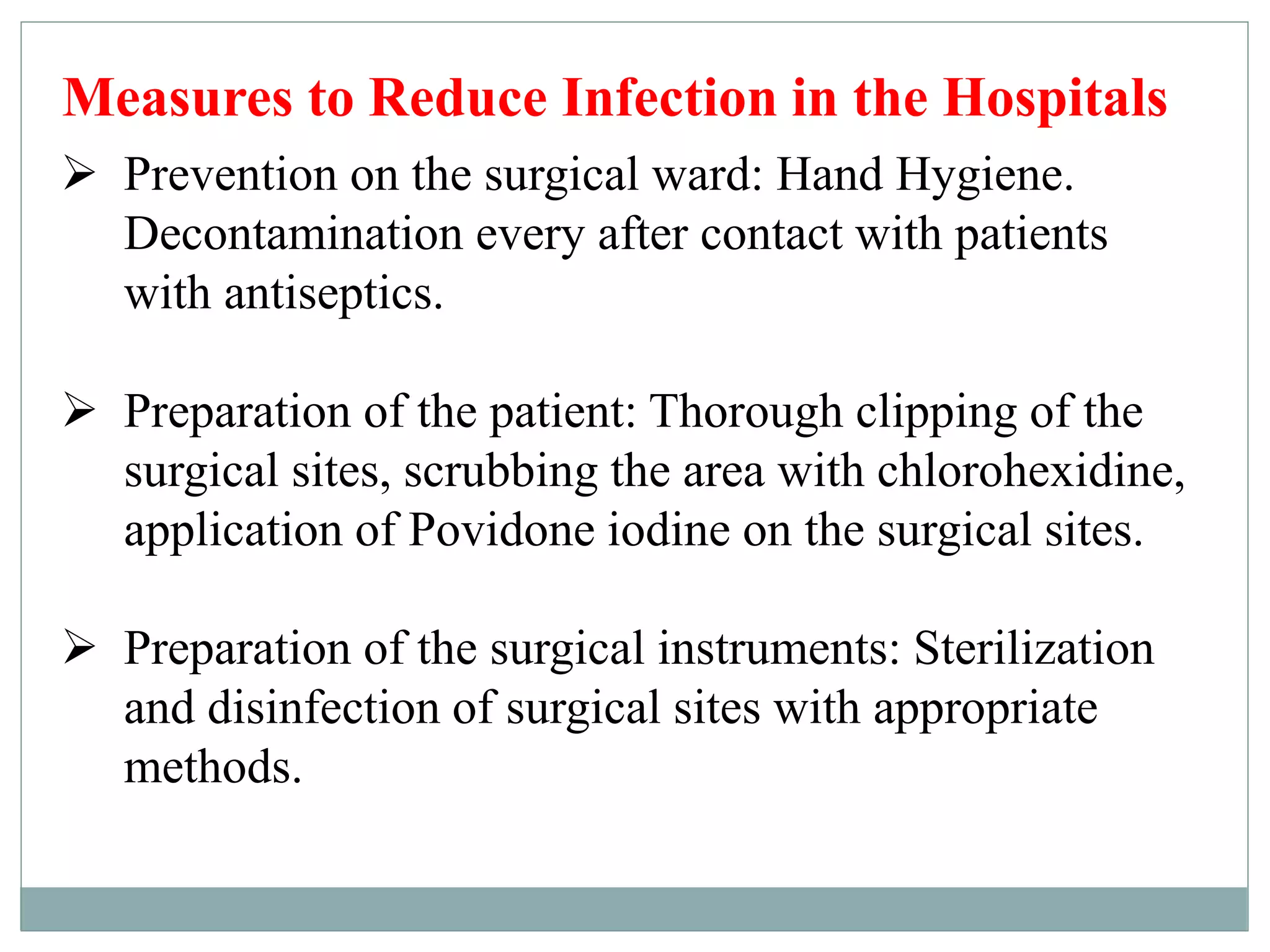 Measures to Reduce Infection in the Hospitals

➢ Prevention on the surgical ward: Hand Hygiene. Decontamination every after contact with patients with antiseptics.

➢ Preparation of the patient: Thorough clipping of the surgical sites, scrubbing the area with chlorohexidine, application of Povidone iodine on the surgical sites.

➢ Preparation of the surgical instruments: Sterilization and disinfection of surgical sites with appropriate methods.